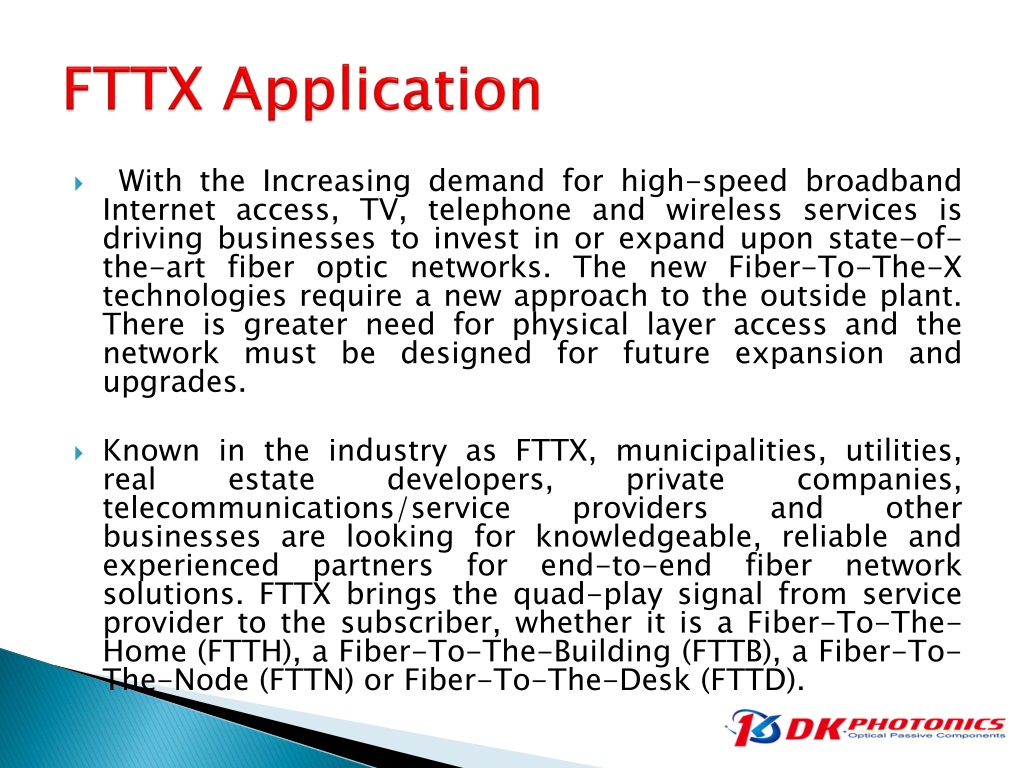 FTTX Application

With the Increasing demand for high-speed broadband Internet access, TV, telephone and wireless services is driving businesses to invest in or expand upon state-of-the-art fiber optic networks. The new Fiber-To-The-X technologies require a new approach to the outside plant. There is greater need for physical layer access and the network must be designed for future expansion and upgrades.

Known in the industry as FTTX, municipalities, utilities, real estate developers, private companies, telecommunications/service providers and other businesses are looking for knowledgeable, reliable and experienced partners for end-to-end fiber network solutions. FTTX brings the quad-play signal from service provider to the subscriber, whether it is a Fiber-To-The-Home (FTTH), a Fiber-To-The-Building (FTTB), a Fiber-To-The-Node (FTTN) or Fiber-To-The-Desk (FTTD).

DK PHOTONICS
Optical Passive Components